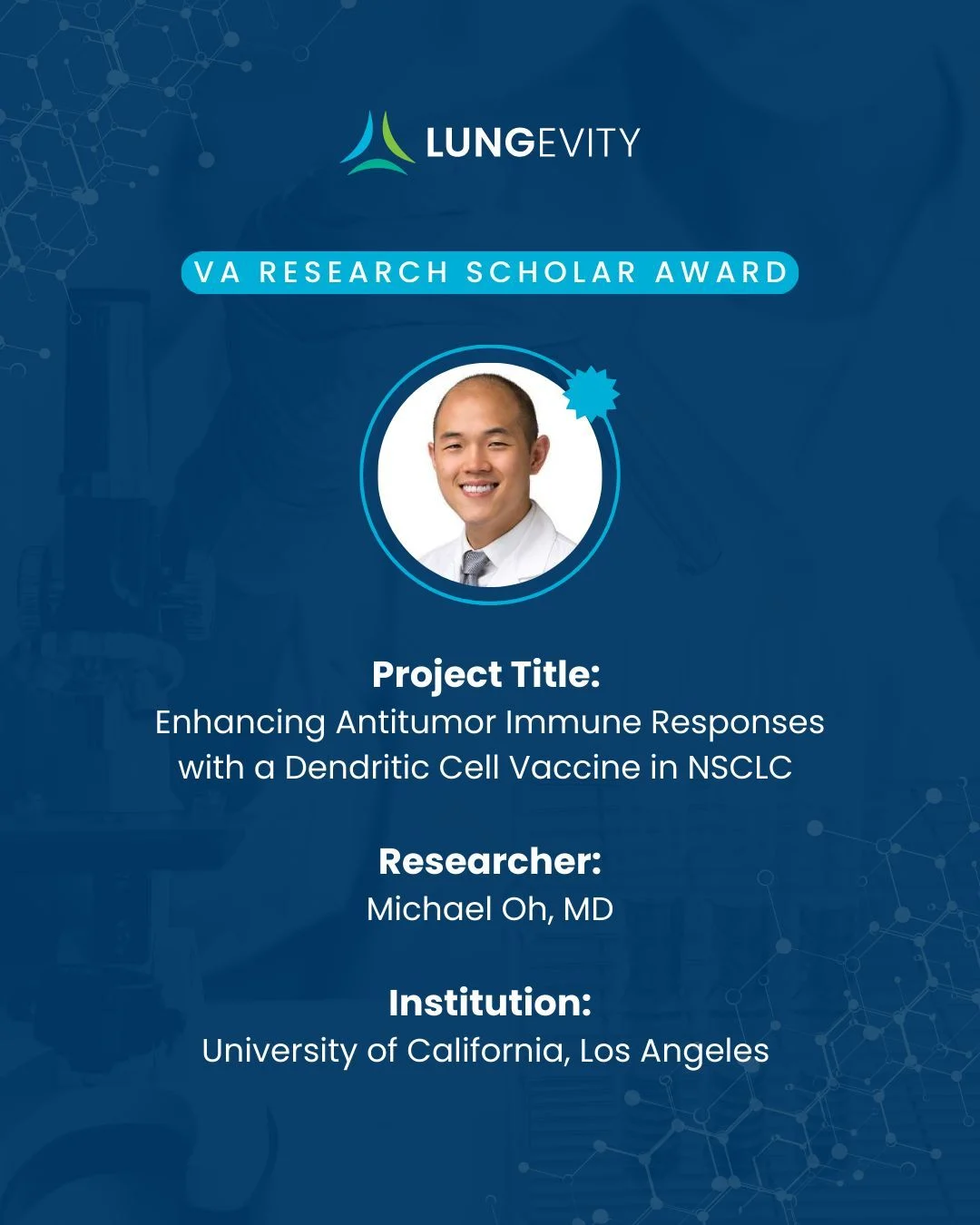 LUNGEVITY

VA RESEARCH SCHOLAR AWARD

Project Title:
Enhancing Antitumor Immune Responses with a Dendritic Cell Vaccine in NSCLC

Researcher:
Michael Oh, MD

Institution:
University of California, Los Angeles